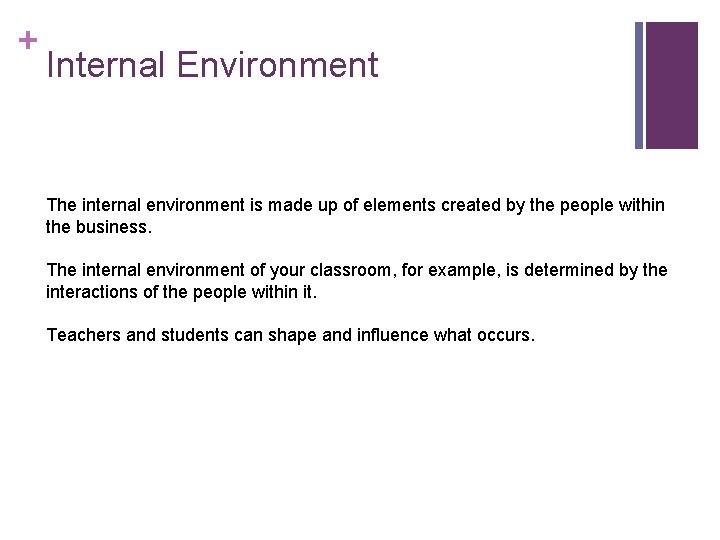 +
Internal Environment

The internal environment is made up of elements created by the people within the business.

The internal environment of your classroom, for example, is determined by the interactions of the people within it.

Teachers and students can shape and influence what occurs.